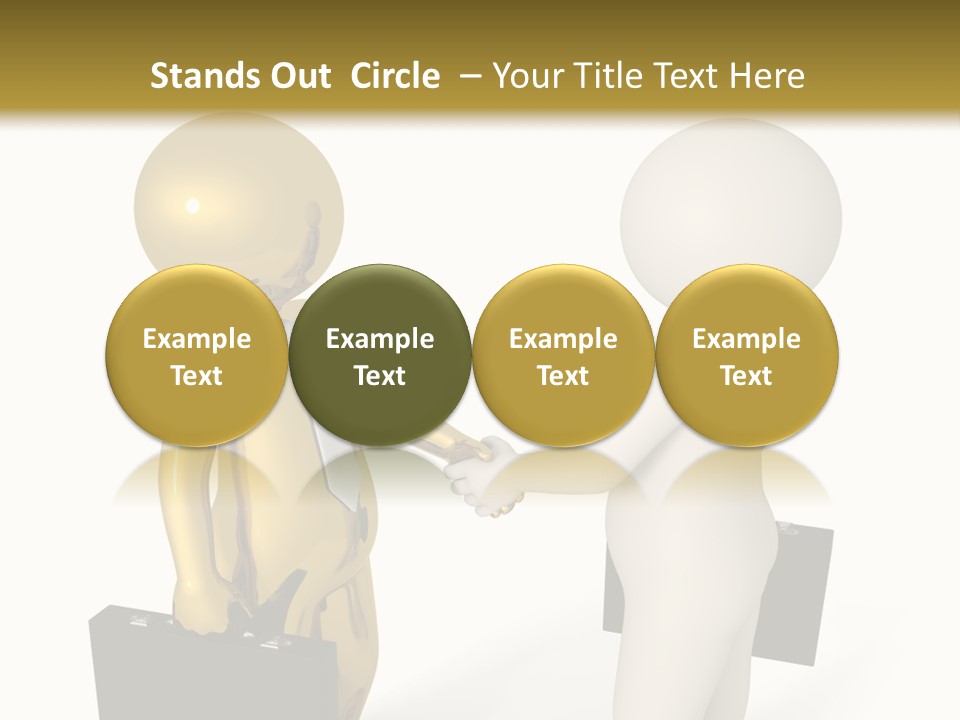 Stands Out Circle – Your Title Text Here

Example Text

Example Text

Example Text

Example Text